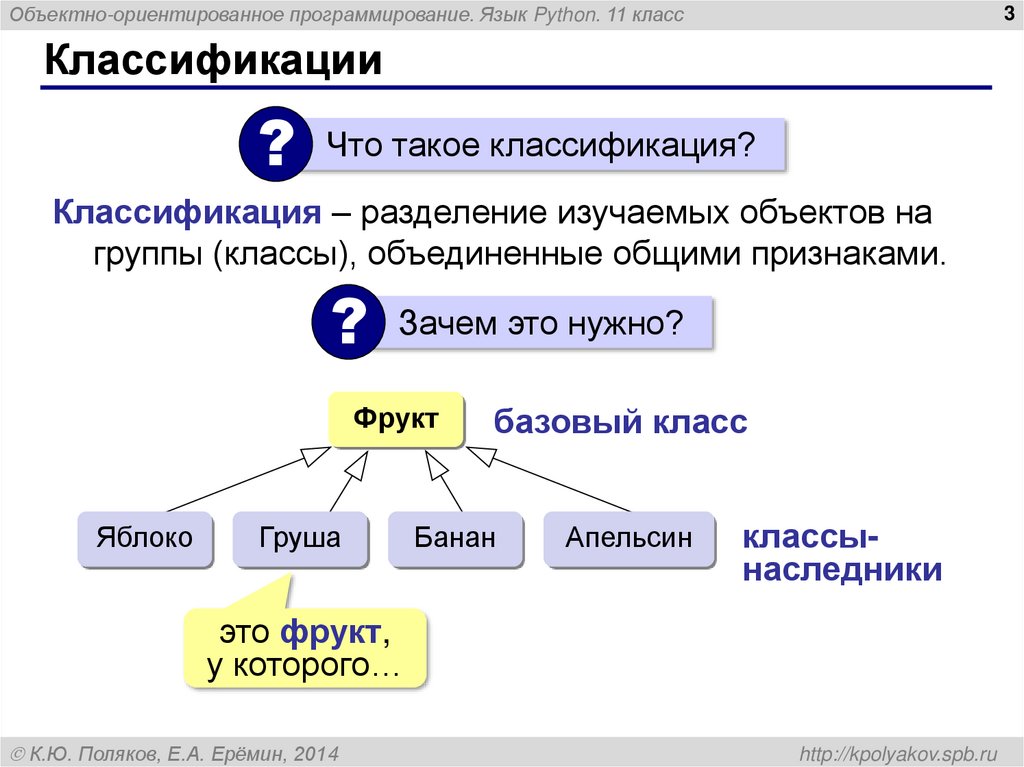 Объектно-ориентированное программирование. Язык Python. 11 класс

3

Классификации

? Что такое классификация?

Классификация – разделение изучаемых объектов на группы (классы), объединенные общими признаками.

? Зачем это нужно?

Фрукт

базовый класс

Яблоко

Груша

Банан

Апельсин

классы-наследники

это фрукт, у которого…

© К.Ю. Поляков, Е.А. Ерёмин, 2014

http://kpolyakov.spb.ru